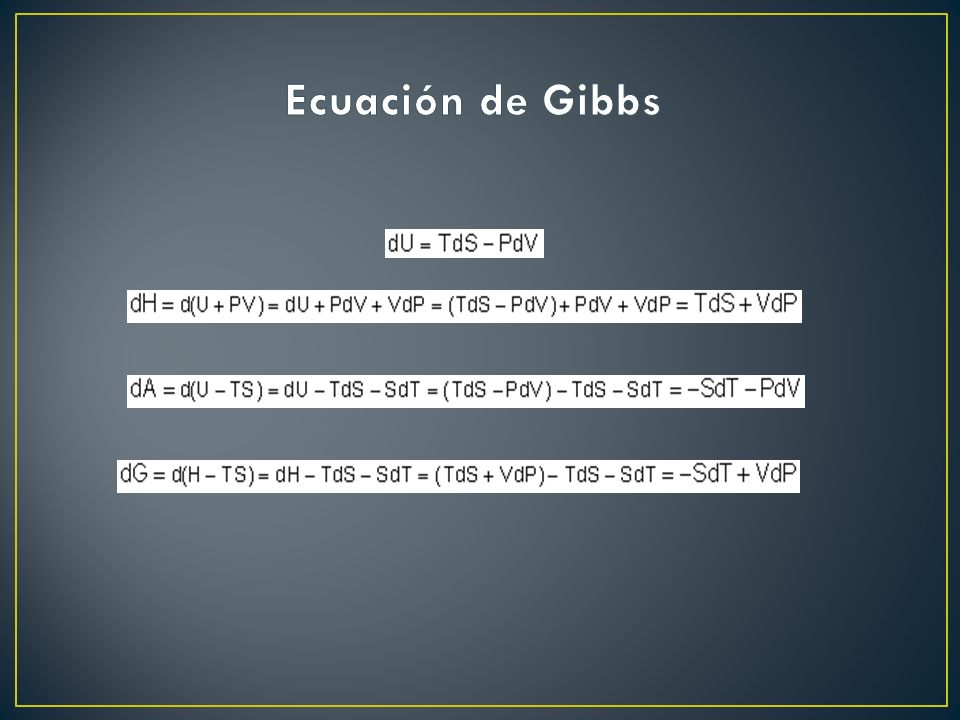 Ecuación de Gibbs

$dU = TdS - PdV$

$dH = d(U + PV) = dU + PdV + VdP = (TdS - PdV) + PdV + VdP = TdS + VdP$

$dA = d(U - TS) = dU - TdS - SdT = (TdS - PdV) - TdS - SdT = -SdT - PdV$

$dG = d(H - TS) = dH - TdS - SdT = (TdS + VdP) - TdS - SdT = -SdT + VdP$